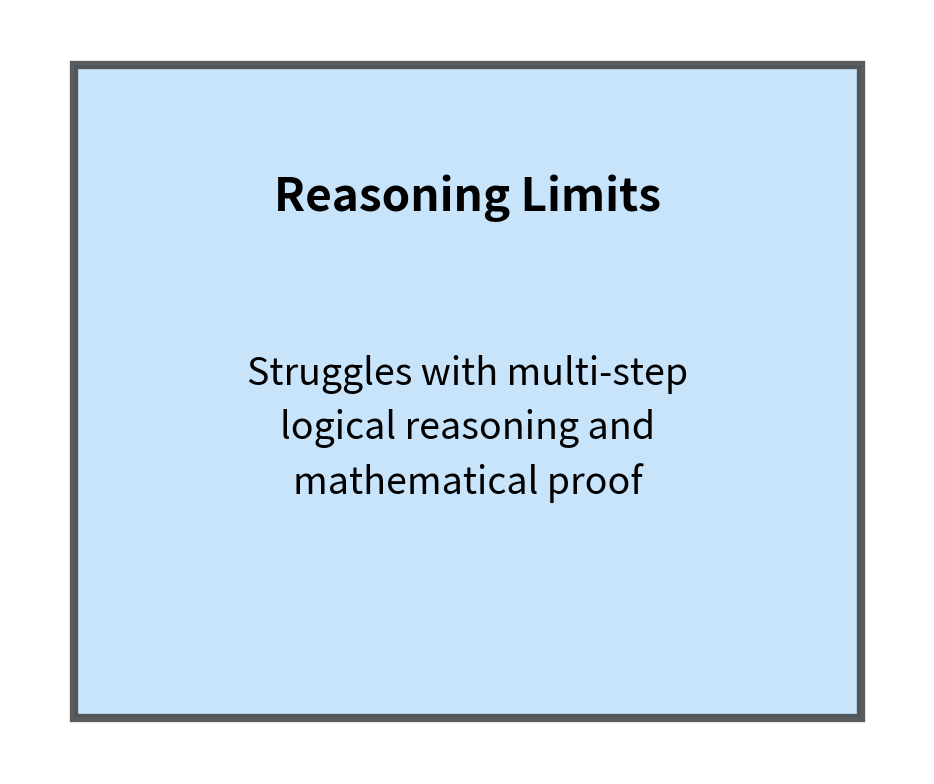 Reasoning Limits

Struggles with multi-step logical reasoning and mathematical proof